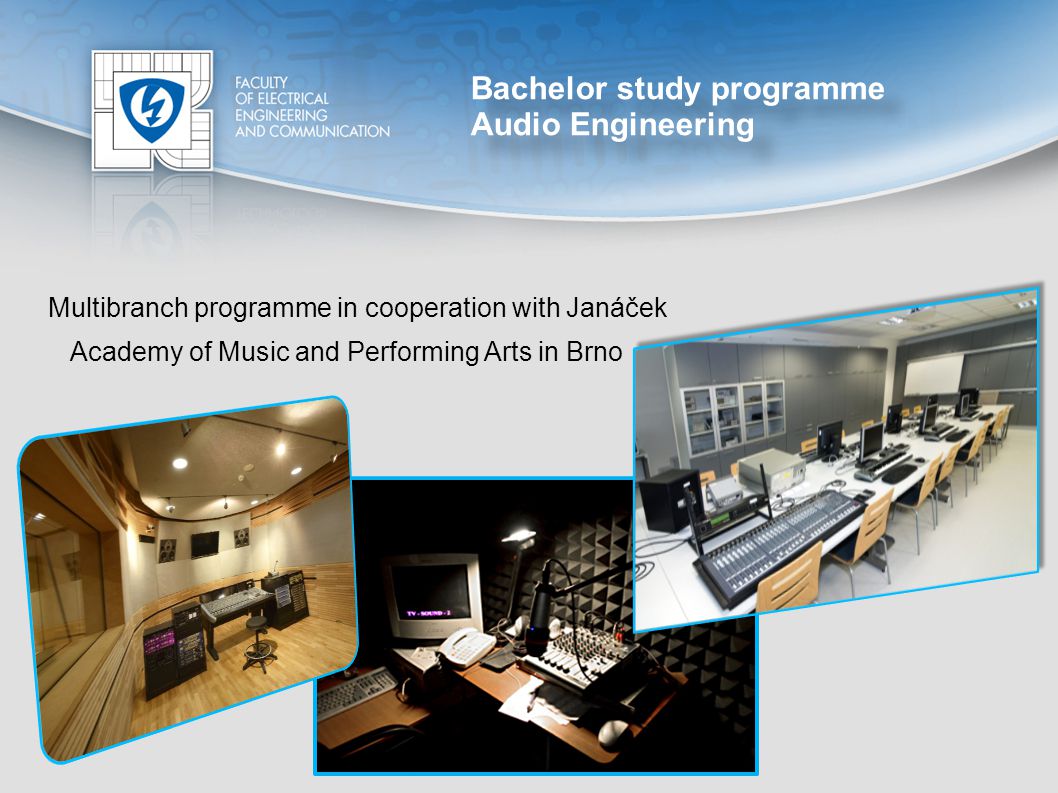 FACULTY
OF ELECTRICAL
ENGINEERING
AND COMMUNICATION

Bachelor study programme
Audio Engineering

Multibranch programme in cooperation with Janáček Academy of Music and Performing Arts in Brno

TV - SOUND - 2